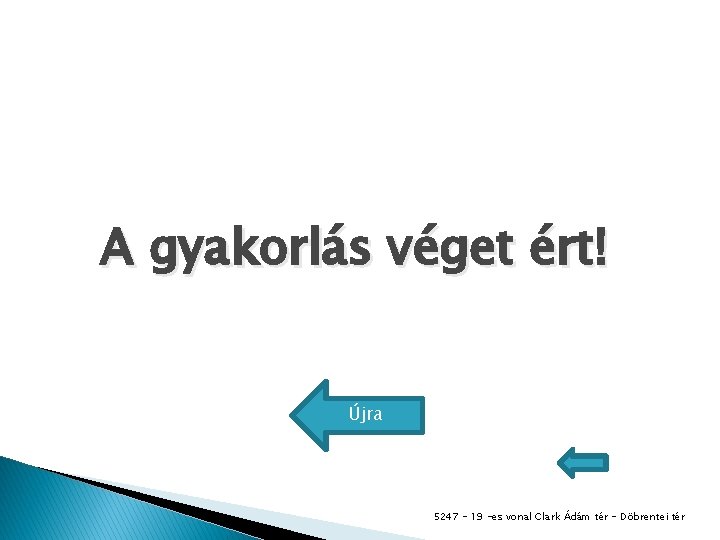 A gyakorlás véget ért!

Újra

5247 - 19 -es vonal Clark Ádám tér - Döbrentei tér